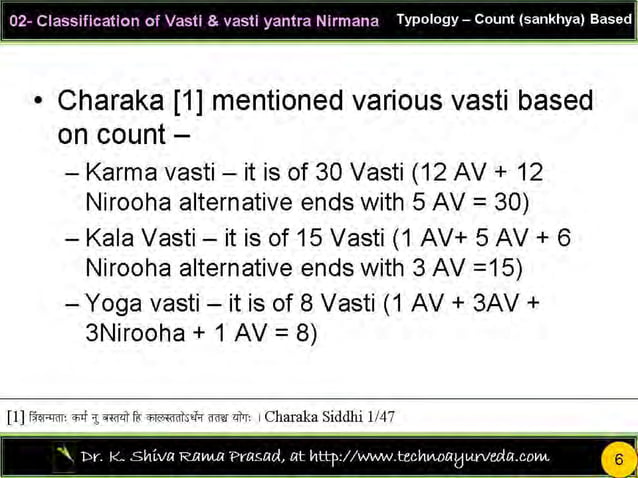 02- Classification of Vasti & vasti yantra Nirmana Typology – Count (sankhya) Based

• Charaka [1] mentioned various vasti based on count –
– Karma vasti – it is of 30 Vasti (12 AV + 12 Nirooha alternative ends with 5 AV = 30)
– Kala Vasti – it is of 15 Vasti (1 AV+ 5 AV + 6 Nirooha alternative ends with 3 AV =15)
– Yoga vasti – it is of 8 Vasti (1 AV + 3AV + 3Nirooha + 1 AV = 8)

[1] त्रिंशन्मताः कर्म नु बस्तयो हि कालस्ततोऽर्धेन ततश्च योगः । Charaka Siddhi 1/47

Dr. K. Shiva Rama Prasad, at http://www.technoayurveda.com 6